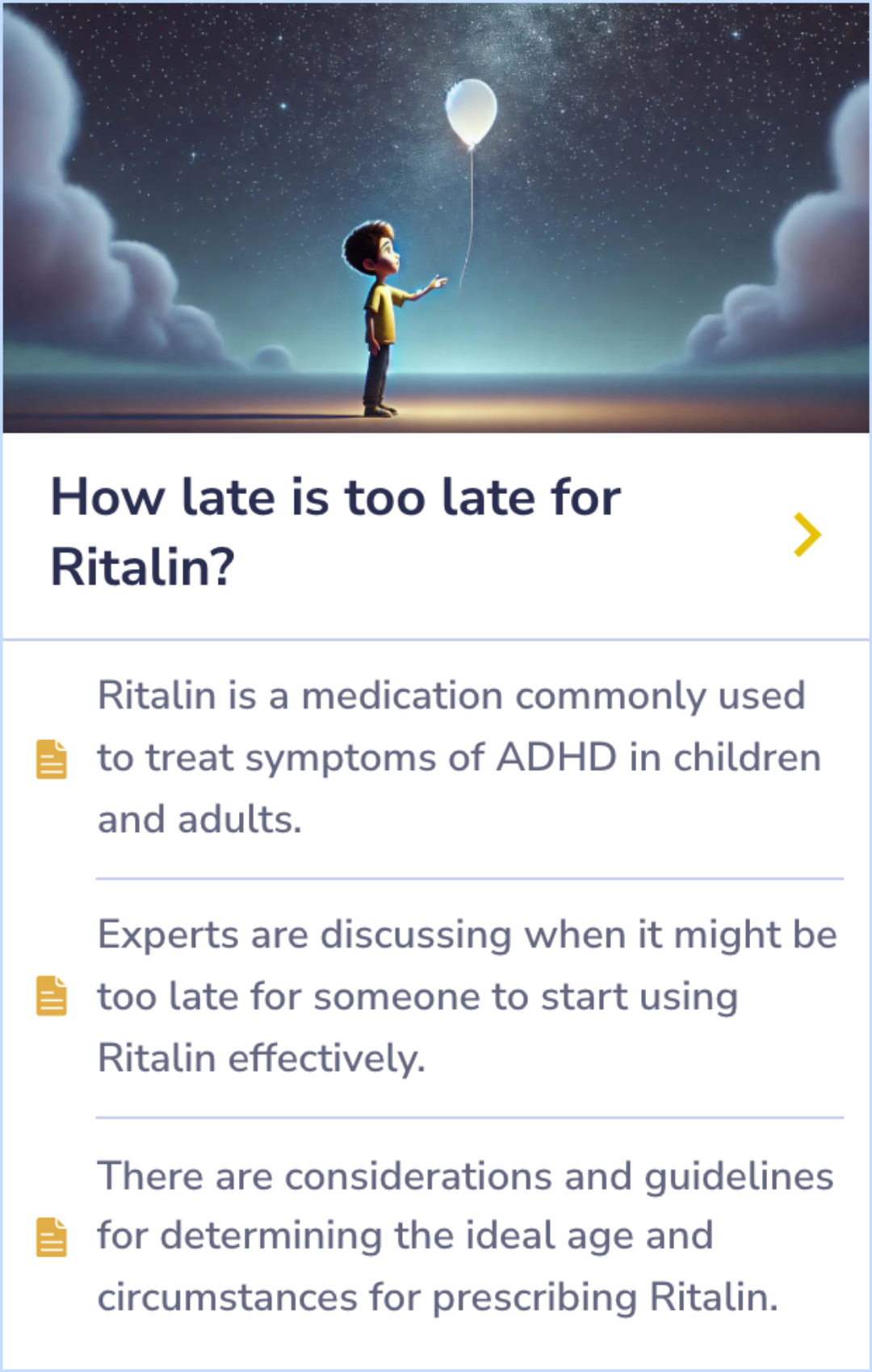 How late is too late for Ritalin?

Ritalin is a medication commonly used to treat symptoms of ADHD in children and adults.

Experts are discussing when it might be too late for someone to start using Ritalin effectively.

There are considerations and guidelines for determining the ideal age and circumstances for prescribing Ritalin.